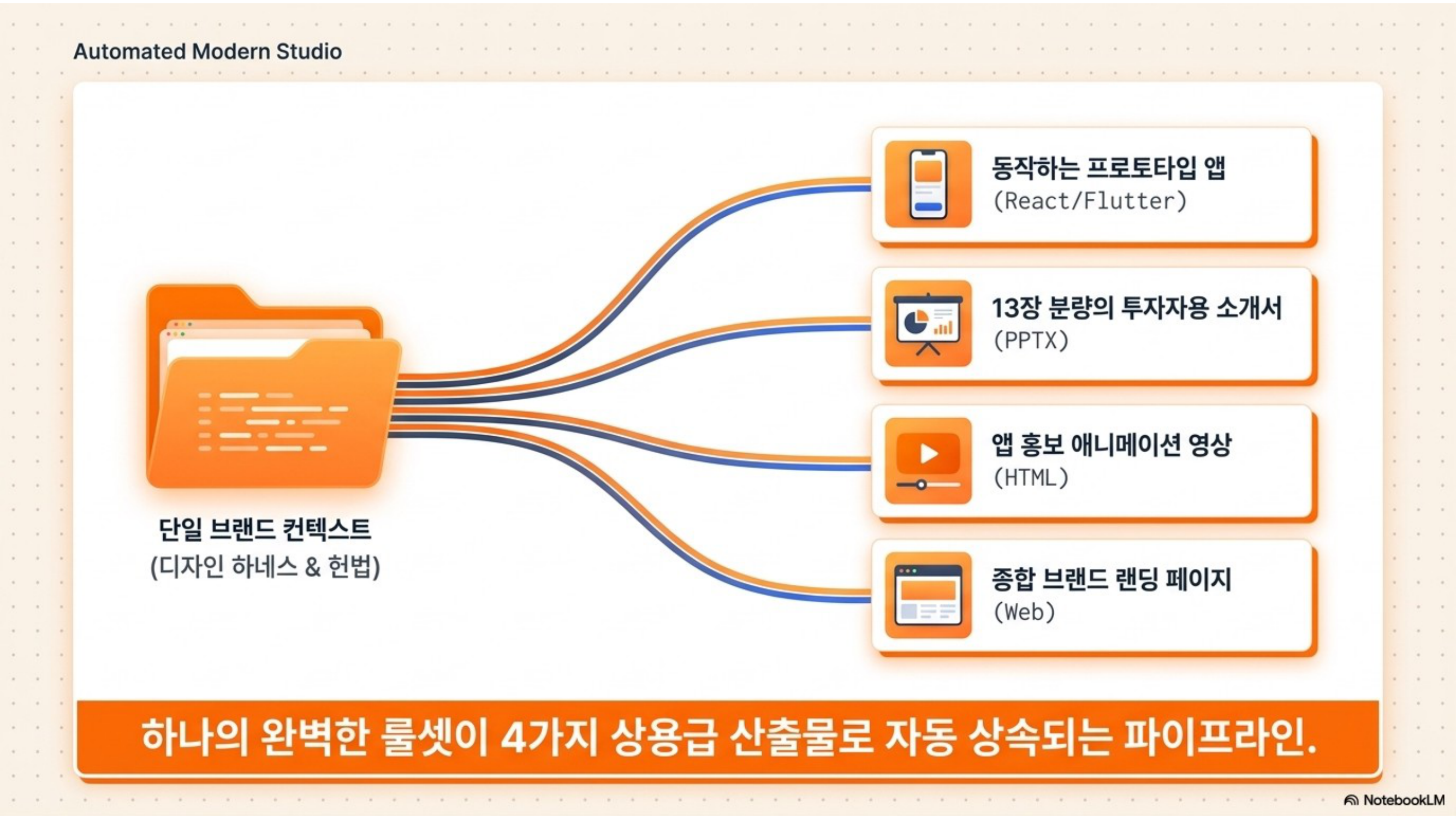 Automated Modern Studio

단일 브랜드 컨텍스트
(디자인 하네스 & 헌법)

동작하는 프로토타입 앱
(React/Flutter)

13장 분량의 투자자용 소개서
(PPTX)

앱 홍보 애니메이션 영상
(HTML)

종합 브랜드 랜딩 페이지
(Web)

하나의 완벽한 룰셋이 4가지 상용급 산출물로 자동 상속되는 파이프라인.

NotebookLM